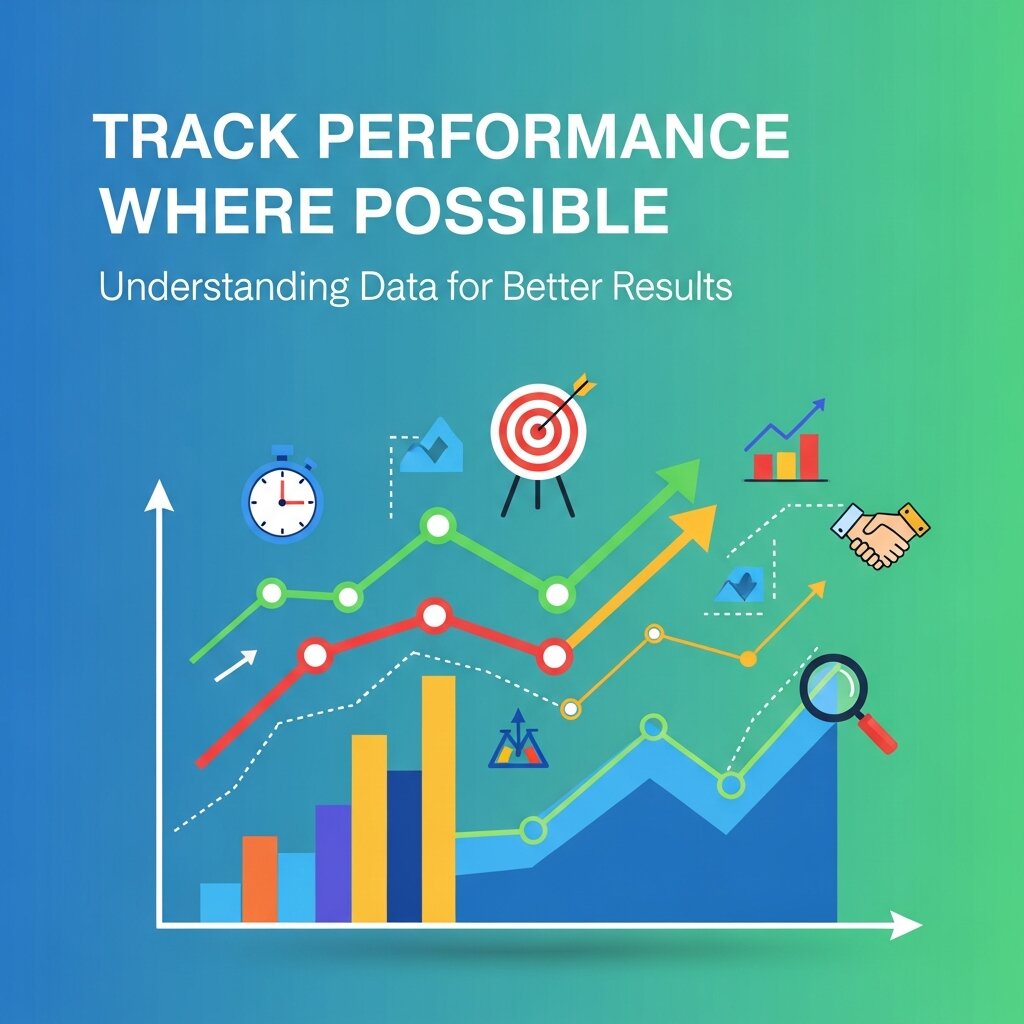 TRACK PERFORMANCE WHERE POSSIBLE

Understanding Data for Better Results